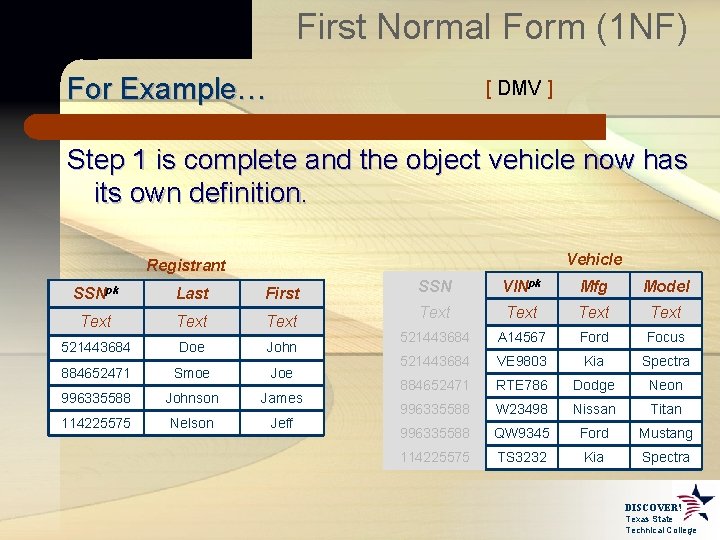 First Normal Form (1NF)

For Example…

[ DMV ]

Step 1 is complete and the object vehicle now has its own definition.

Registrant

| SSN$^{pk}$ | Last | First |
|---|---|---|
| Text | Text | Text |
| 521443684 | Doe | John |
| 884652471 | Smoe | Joe |
| 996335588 | Johnson | James |
| 114225575 | Nelson | Jeff |

Vehicle

| SSN | VIN$^{pk}$ | Mfg | Model |
|---|---|---|---|
| Text | Text | Text | Text |
| 521443684 | A14567 | Ford | Focus |
| 521443684 | VE9803 | Kia | Spectra |
| 884652471 | RTE786 | Dodge | Neon |
| 996335588 | W23498 | Nissan | Titan |
| 996335588 | QW9345 | Ford | Mustang |
| 114225575 | TS3232 | Kia | Spectra |

DISCOVER!
Texas State Technical College